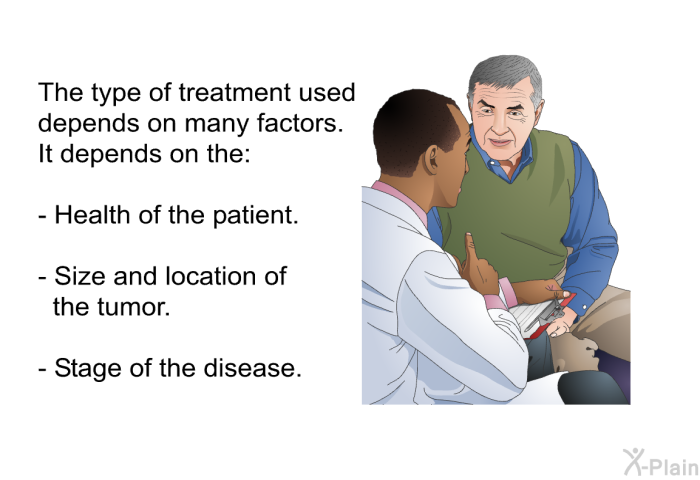 The type of treatment used depends on many factors. It depends on the:

- Health of the patient.

- Size and location of the tumor.

- Stage of the disease.

X-Plain